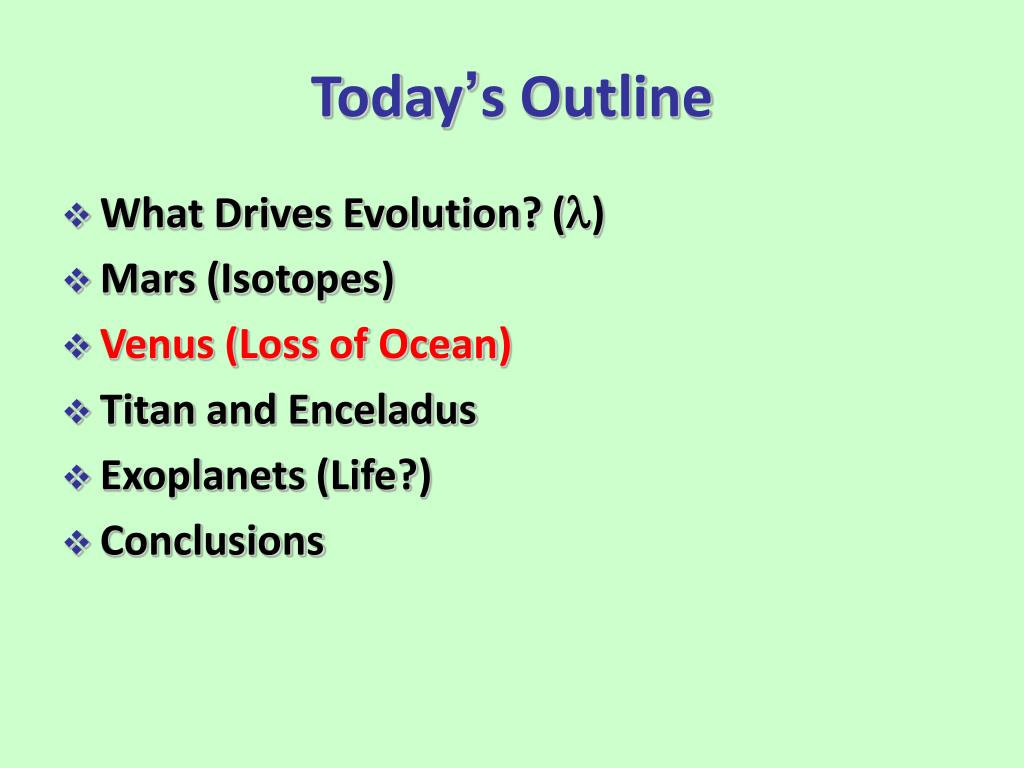 Today's Outline

❖ What Drives Evolution? ($\lambda$)
❖ Mars (Isotopes)
❖ Venus (Loss of Ocean)
❖ Titan and Enceladus
❖ Exoplanets (Life?)
❖ Conclusions